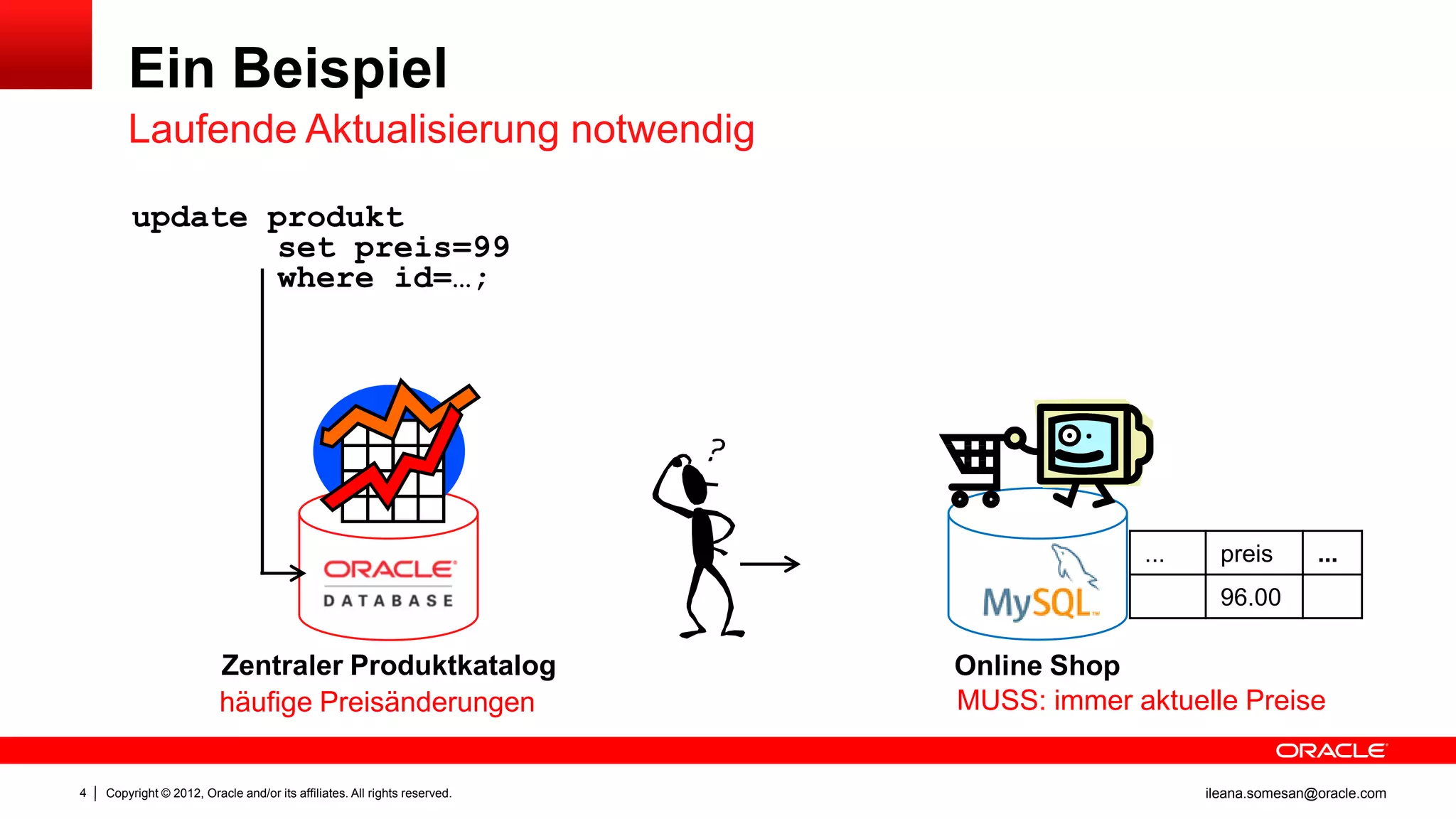 Ein Beispiel
Laufende Aktualisierung notwendig

update produkt
set preis=99
where id=…;

ORACLE
DATABASE

?

MySQL

| … | preis | … |
|---|---|---|
| | 96.00 | |

Zentraler Produktkatalog
häufige Preisänderungen

Online Shop
MUSS: immer aktuelle Preise

ORACLE

4 | Copyright © 2012, Oracle and/or its affiliates. All rights reserved.

ileana.somesan@oracle.com